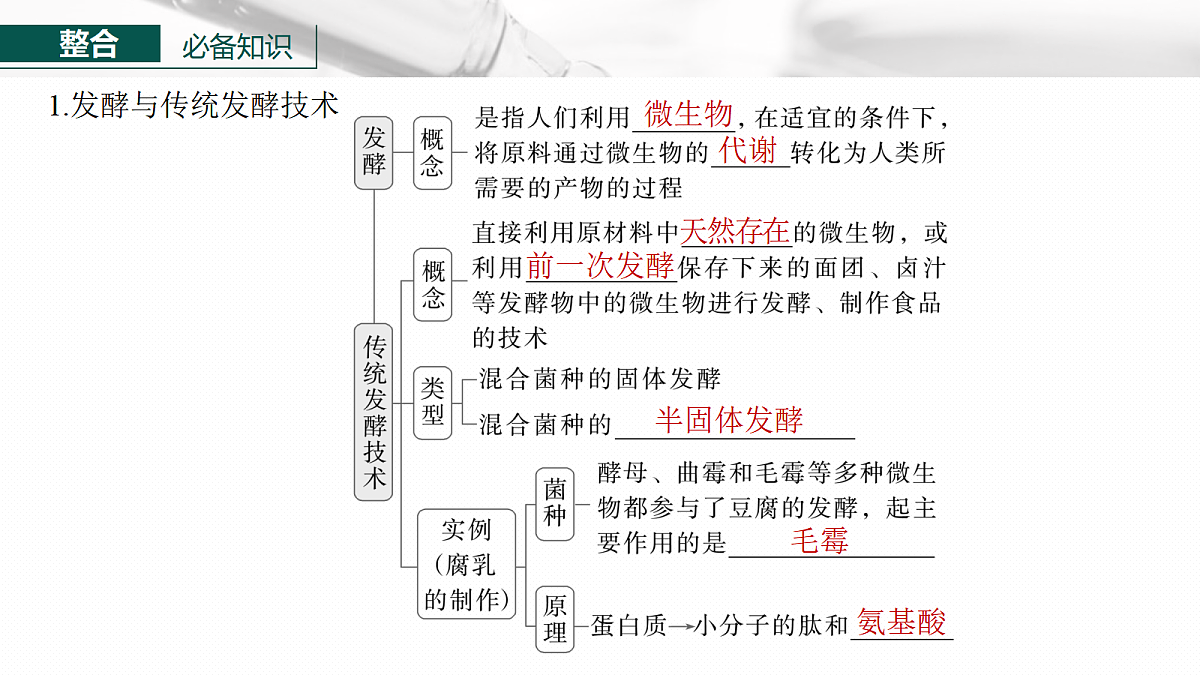 整合 必备知识

1.发酵与传统发酵技术

发酵

概念

是指人们利用微生物，在适宜的条件下，将原料通过微生物的代谢转化为人类所需要的产物的过程

传统发酵技术

概念

直接利用原材料中天然存在的微生物，或利用前一次发酵保存下来的面团、卤汁等发酵物中的微生物进行发酵、制作食品的技术

类型

混合菌种的固体发酵

混合菌种的半固体发酵

实例（腐乳的制作）

菌种

酵母、曲霉和毛霉等多种微生物都参与了豆腐的发酵，起主要作用的是毛霉

原理

蛋白质→小分子的肽和氨基酸